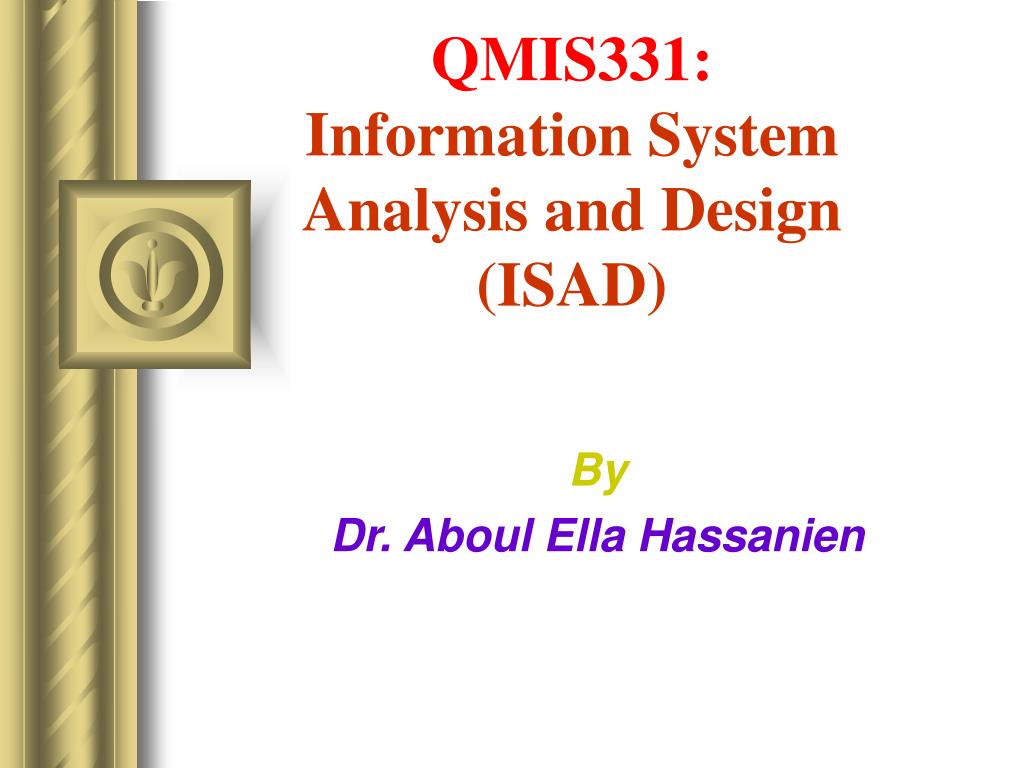 QMIS331:
Information System Analysis and Design (ISAD)

By
Dr. Aboul Ella Hassanien